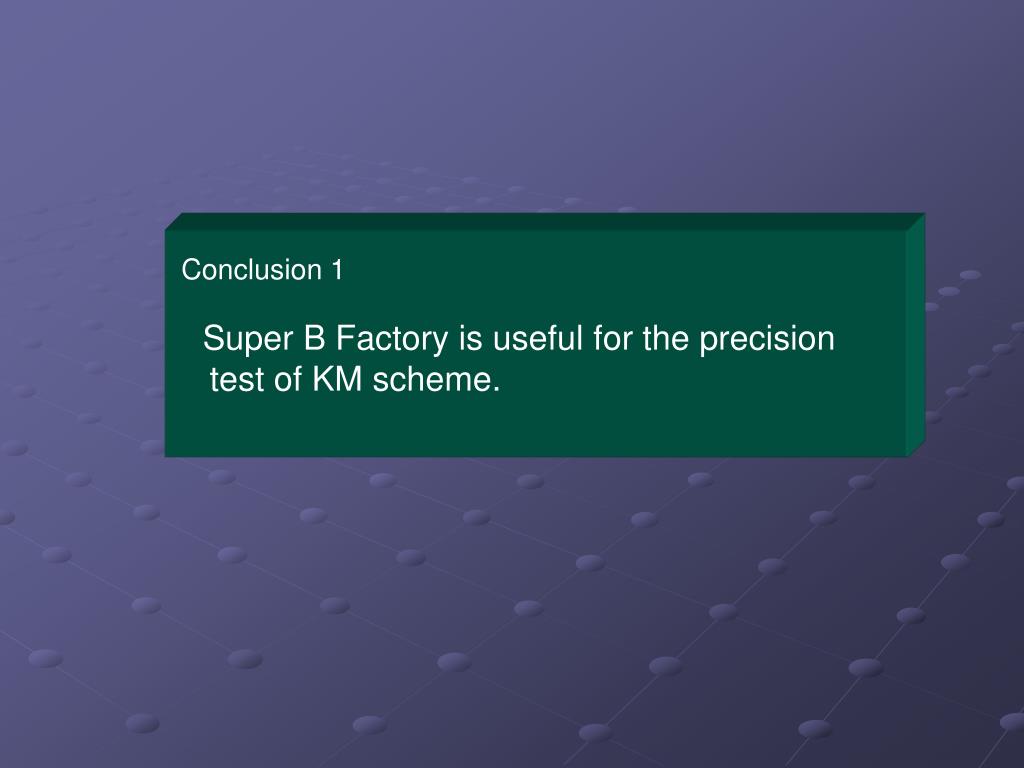 Conclusion 1

Super B Factory is useful for the precision test of KM scheme.